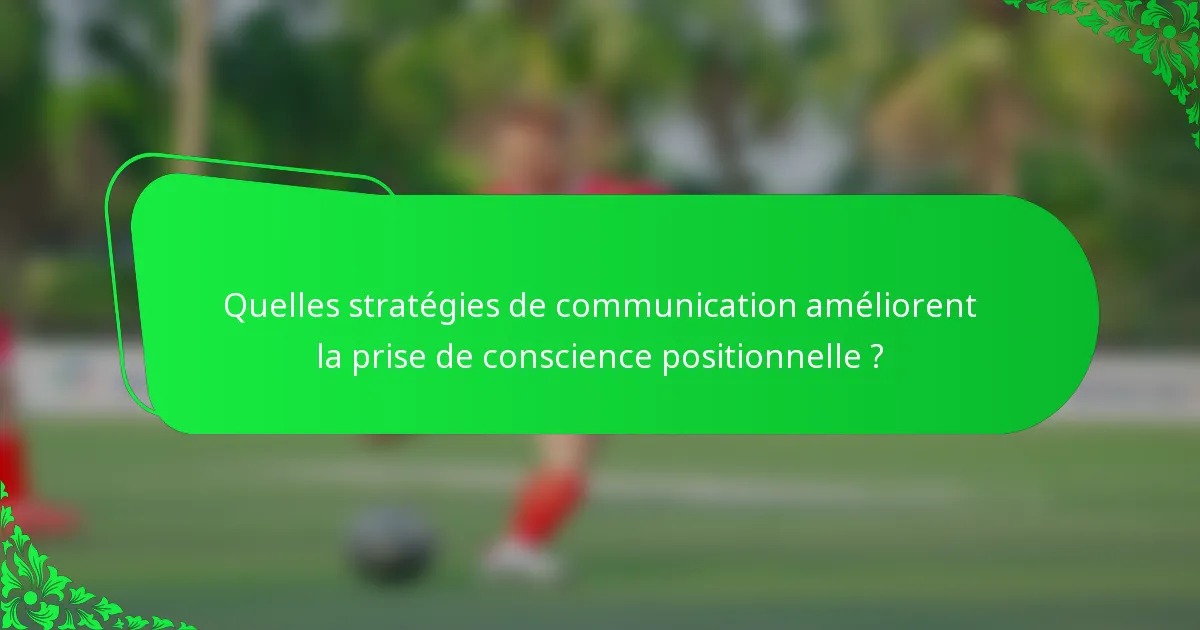 Quelles stratégies de communication améliorent la prise de conscience positionnelle ?